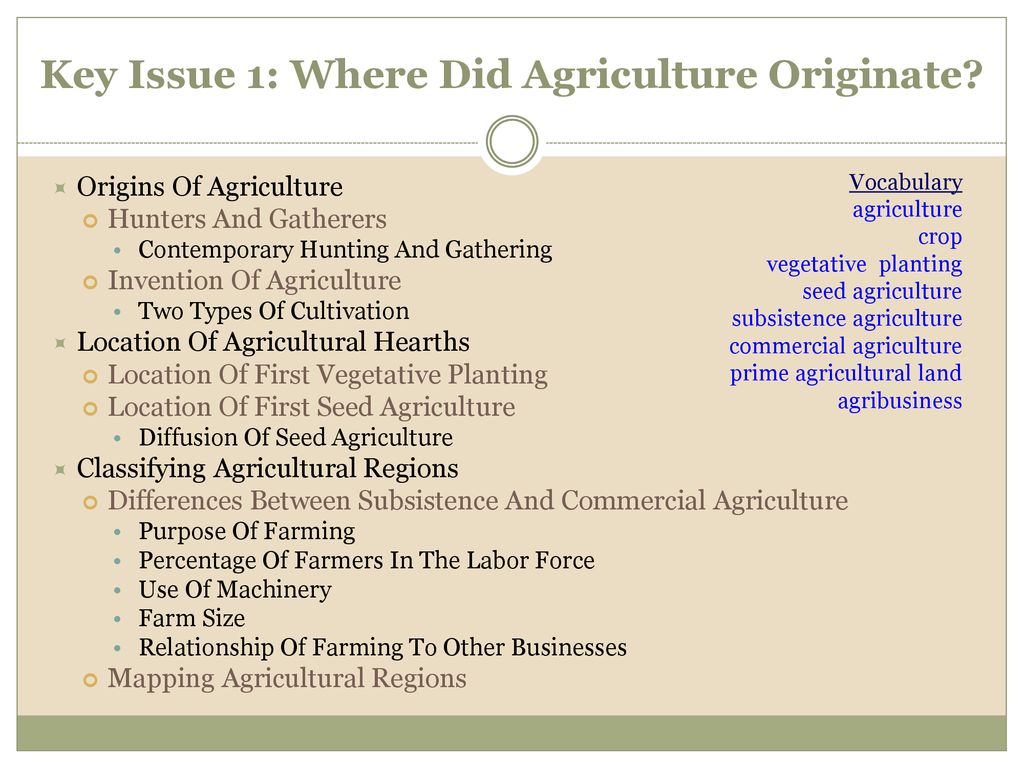 Key Issue 1: Where Did Agriculture Originate?

Origins Of Agriculture
Hunters And Gatherers
Contemporary Hunting And Gathering
Invention Of Agriculture
Two Types Of Cultivation
Location Of Agricultural Hearths
Location Of First Vegetative Planting
Location Of First Seed Agriculture
Diffusion Of Seed Agriculture
Classifying Agricultural Regions
Differences Between Subsistence And Commercial Agriculture
Purpose Of Farming
Percentage Of Farmers In The Labor Force
Use Of Machinery
Farm Size
Relationship Of Farming To Other Businesses
Mapping Agricultural Regions

Vocabulary
agriculture
crop
vegetative planting
seed agriculture
subsistence agriculture
commercial agriculture
prime agricultural land
agribusiness